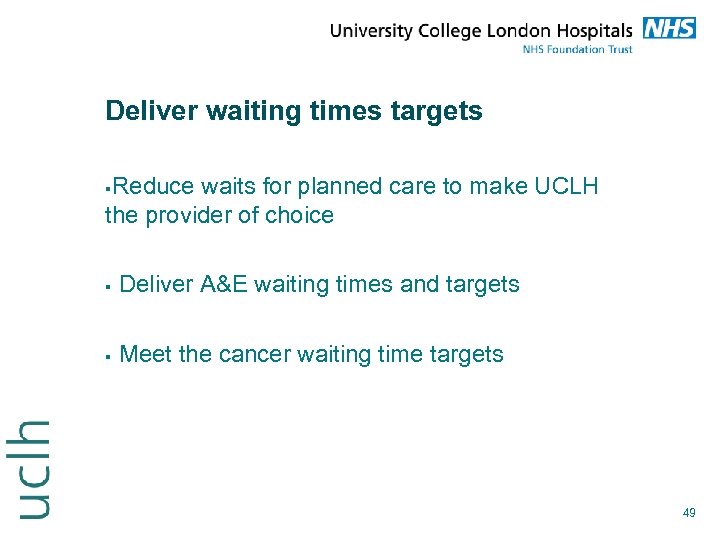 University College London Hospitals NHS
NHS Foundation Trust

Deliver waiting times targets

▪Reduce waits for planned care to make UCLH the provider of choice

▪ Deliver A&E waiting times and targets

▪ Meet the cancer waiting time targets

uclh

49